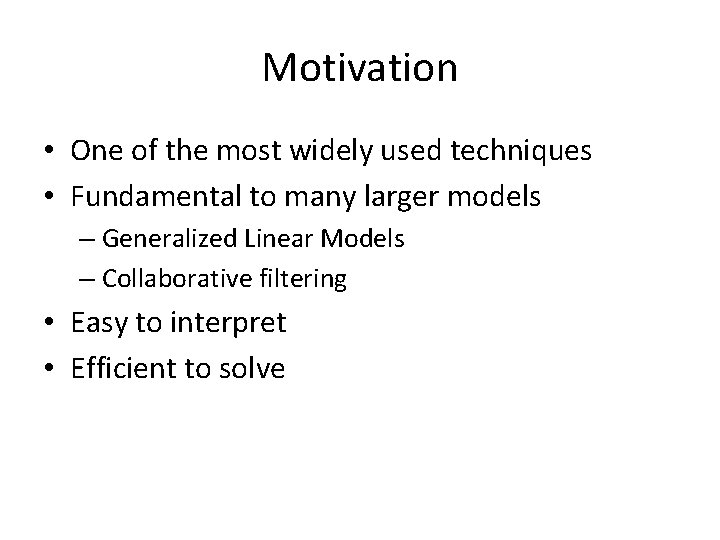 Motivation

• One of the most widely used techniques
• Fundamental to many larger models
– Generalized Linear Models
– Collaborative filtering
• Easy to interpret
• Efficient to solve